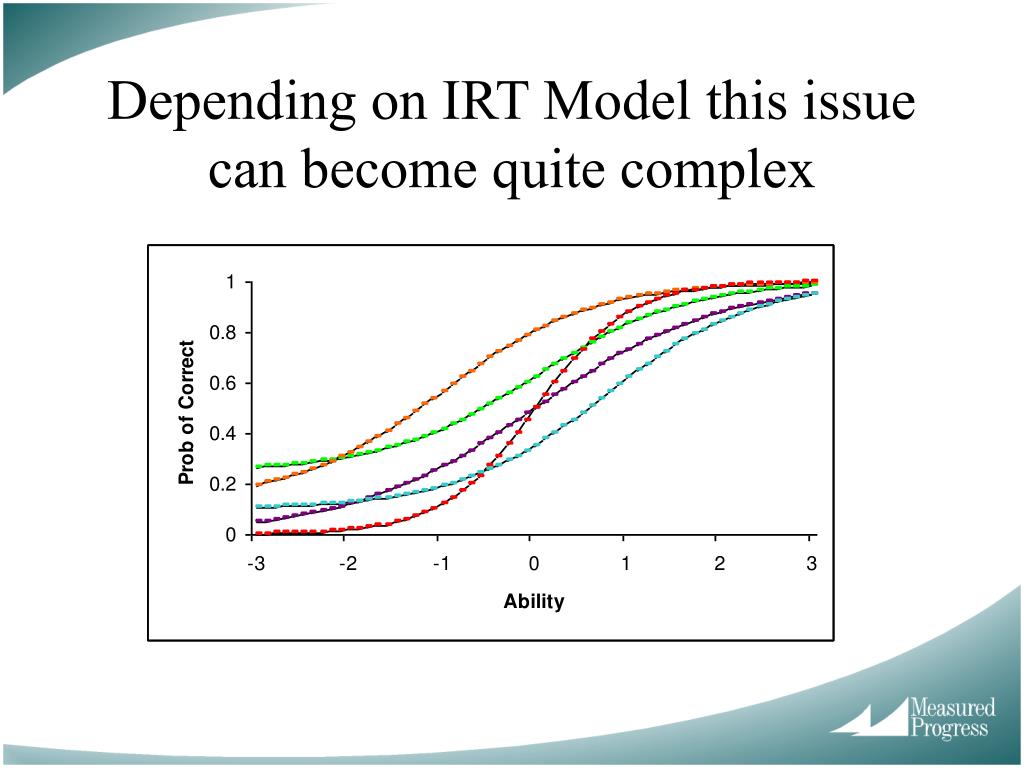 Depending on IRT Model this issue can become quite complex

1
0.8
0.6
0.4
0.2
0

Prob of Correct

-3
-2
-1
0
1
2
3

Ability

Measured Progress